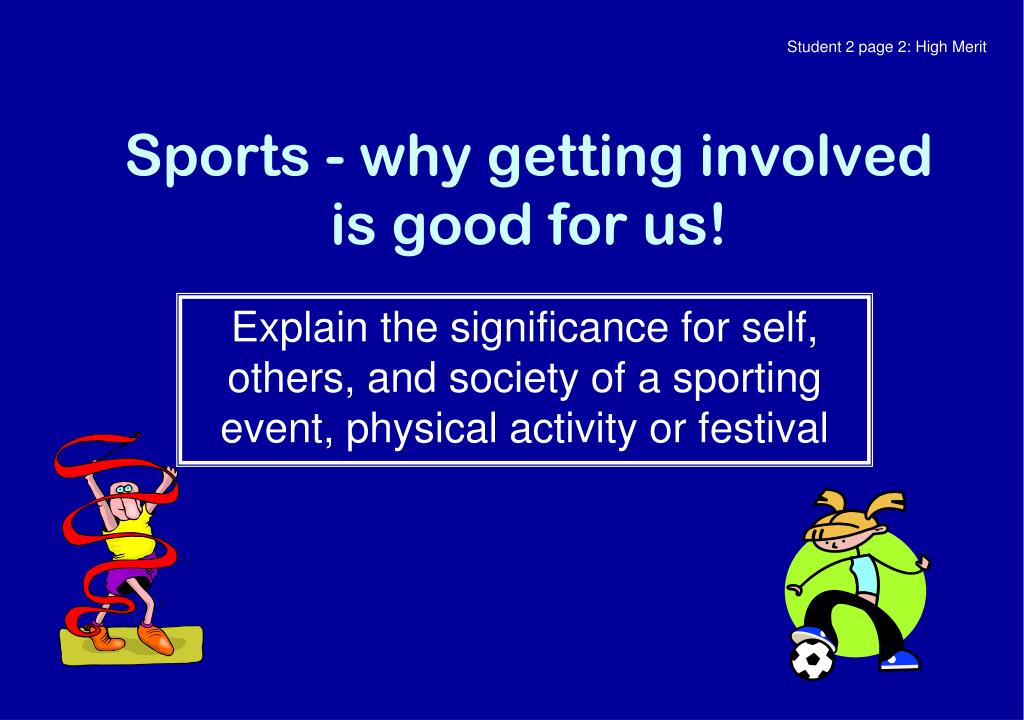 Student 2 page 2: High Merit

Sports - why getting involved is good for us!

Explain the significance for self, others, and society of a sporting event, physical activity or festival